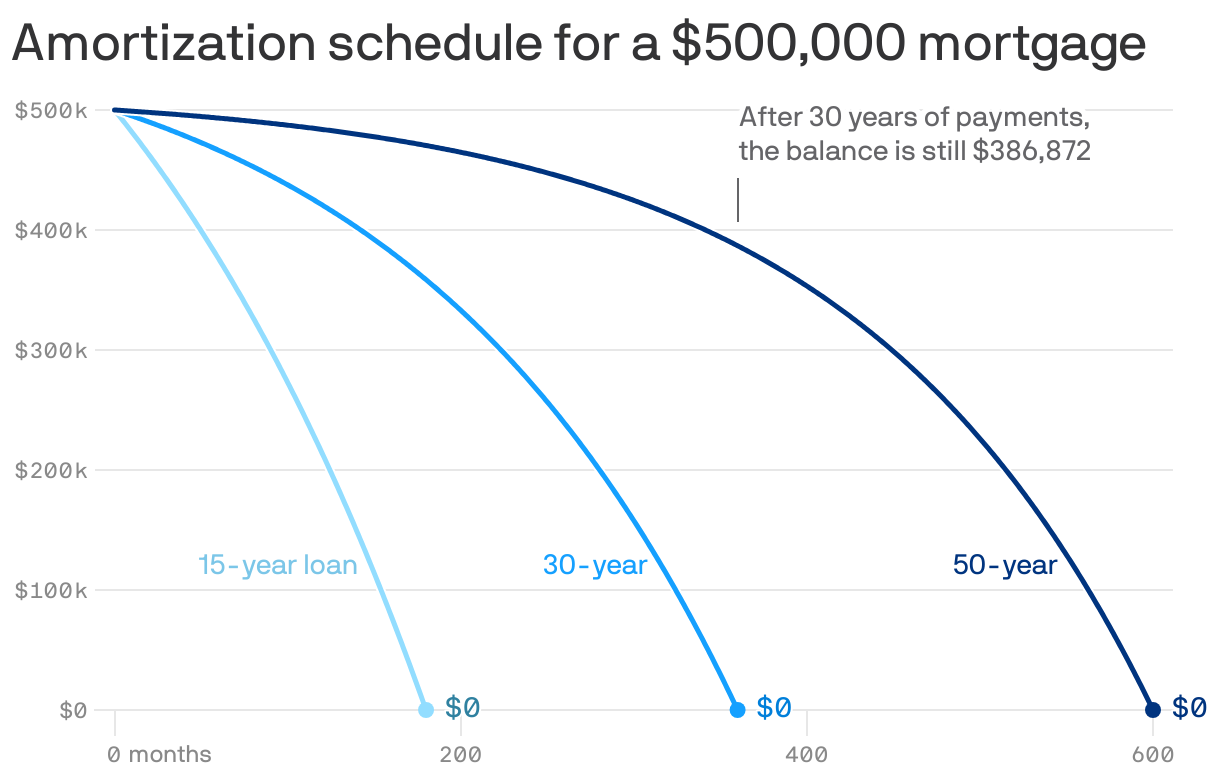 Amortization schedule for a $500,000 mortgage

$500k
$400k
$300k
$200k
$100k
$0

After 30 years of payments, the balance is still $386,872

15-year loan
30-year
50-year

$0
$0
$0

0 months
200
400
600